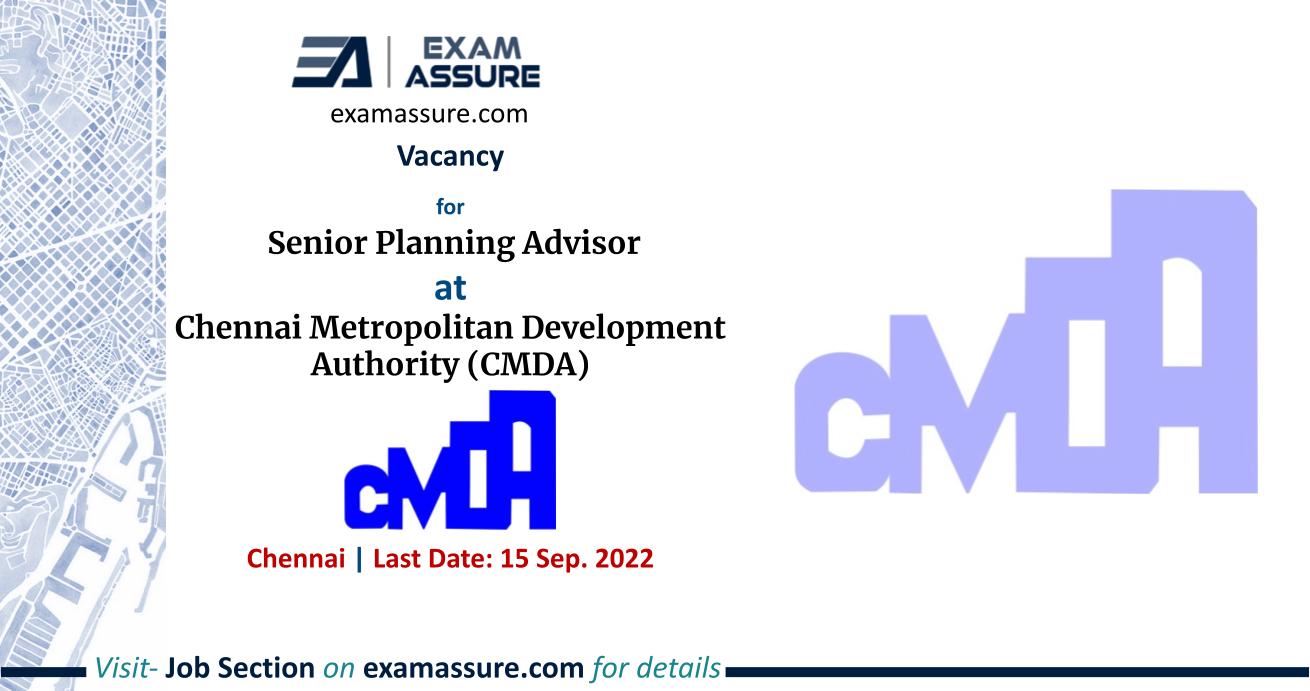 EA | EXAM ASSURE
examassure.com
Vacancy

for
Senior Planning Advisor
at
Chennai Metropolitan Development Authority (CMDA)

CMDA

Chennai | Last Date: 15 Sep. 2022

CMDA

Visit- Job Section on examassure.com for details